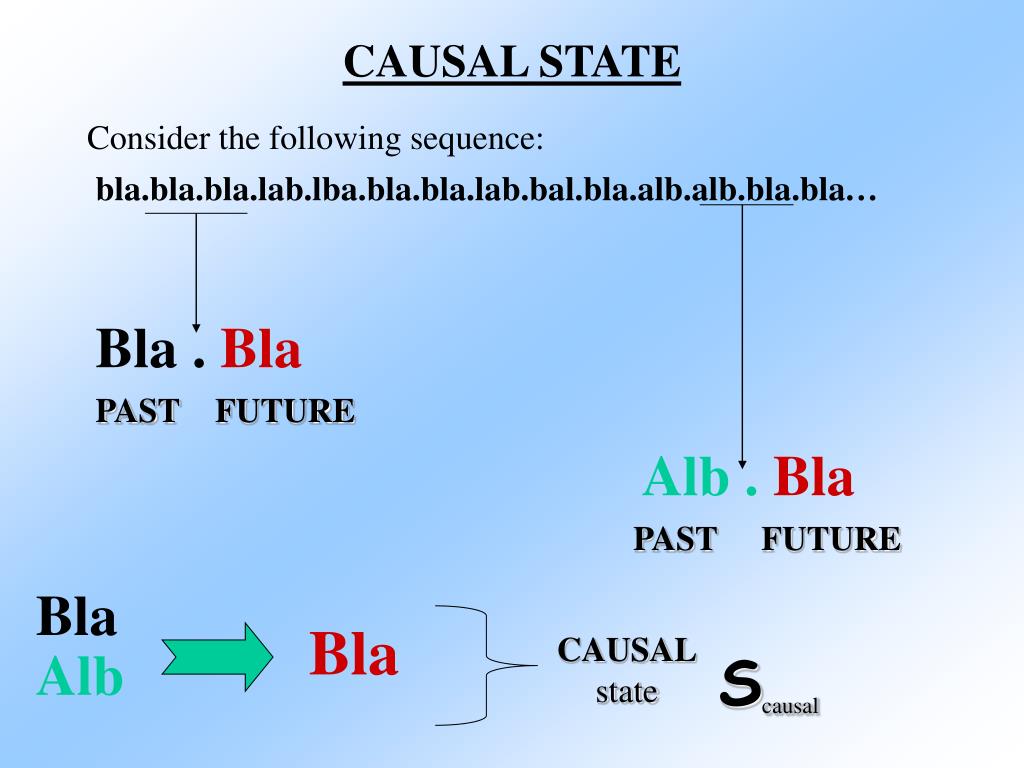 CAUSAL STATE

Consider the following sequence:

bla.bla.bla.lab.lba.bla.bla.lab.bal.bla.alb.alb.bla.bla…

Bla . Bla

PAST FUTURE

Alb . Bla

PAST FUTURE

Bla
Alb

Bla

CAUSAL state

$S_{causal}$